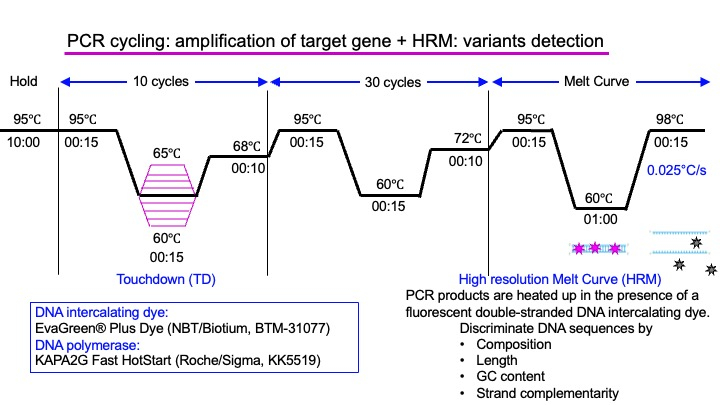 PCR cycling: amplification of target gene + HRM: variants detection

Hold

10 cycles

30 cycles

Melt Curve

95°C
10:00

95°C
00:15

65°C

60°C
00:15

68°C
00:10

95°C
00:15

60°C
00:15

72°C
00:10

95°C
00:15

60°C
01:00

98°C
00:15

0.025°C/s

Touchdown (TD)

High resolution Melt Curve (HRM)

PCR products are heated up in the presence of a fluorescent double-stranded DNA intercalating dye.
Discriminate DNA sequences by
• Composition
• Length
• GC content
• Strand complementarity

DNA intercalating dye:
EvaGreen® Plus Dye (NBT/Biotium, BTM-31077)
DNA polymerase:
KAPA2G Fast HotStart (Roche/Sigma, KK5519)